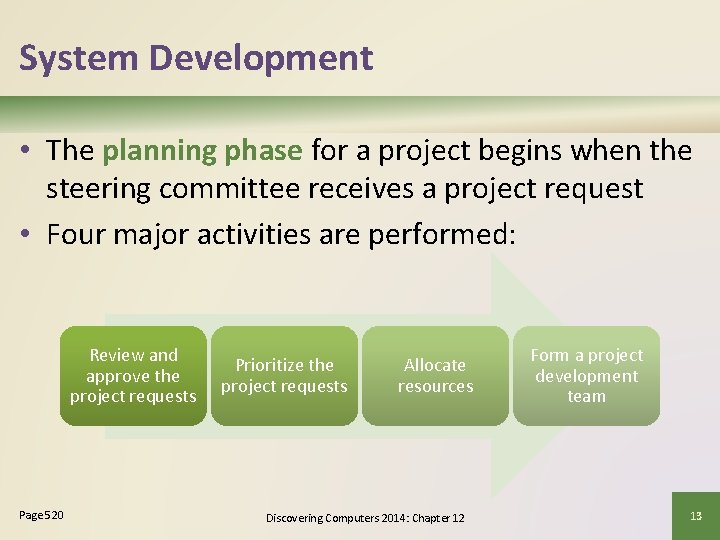 System Development

• The planning phase for a project begins when the steering committee receives a project request
• Four major activities are performed:

Review and approve the project requests

Prioritize the project requests

Allocate resources

Form a project development team

Page 520

Discovering Computers 2014: Chapter 12

13